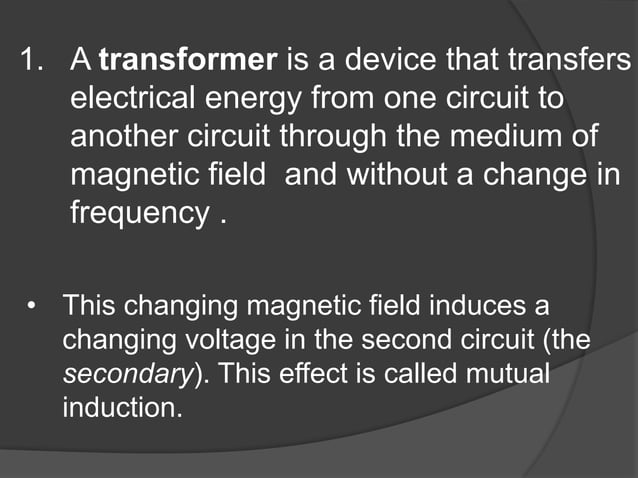 1. A transformer is a device that transfers electrical energy from one circuit to another circuit through the medium of magnetic field  and without a change in frequency .

• This changing magnetic field induces a changing voltage in the second circuit (the secondary). This effect is called mutual induction.